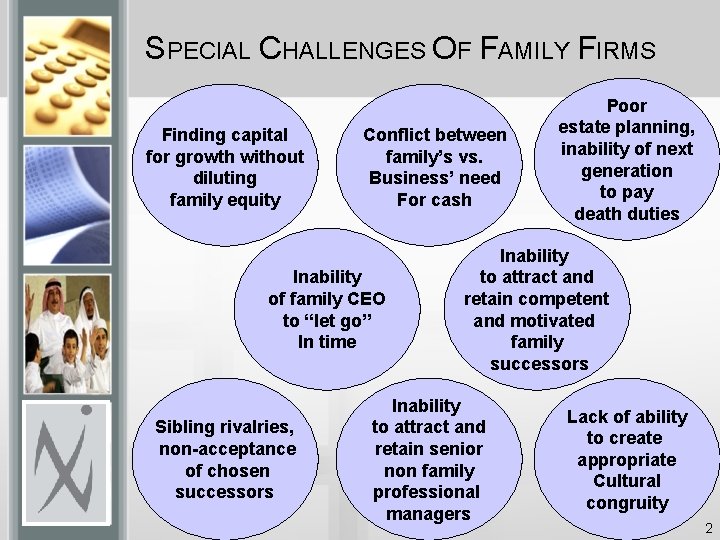 SPECIAL CHALLENGES OF FAMILY FIRMS

Finding capital for growth without diluting family equity

Conflict between family's vs. Business' need For cash

Poor estate planning, inability of next generation to pay death duties

Inability of family CEO to "let go" In time

Inability to attract and retain competent and motivated family successors

Sibling rivalries, non-acceptance of chosen successors

Inability to attract and retain senior non family professional managers

Lack of ability to create appropriate Cultural congruity

2